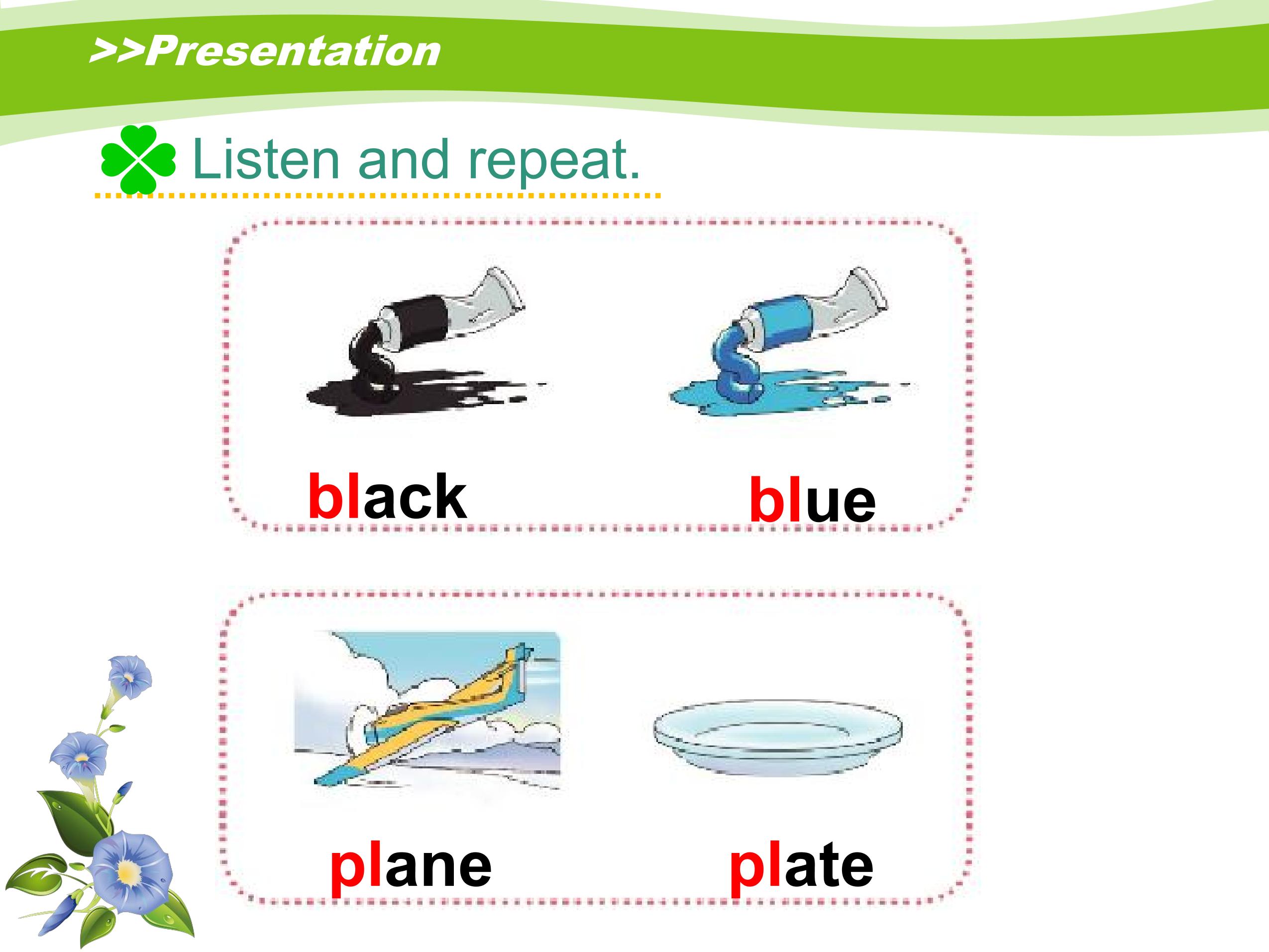 >>Presentation

Listen and repeat.

black blue

plane plate